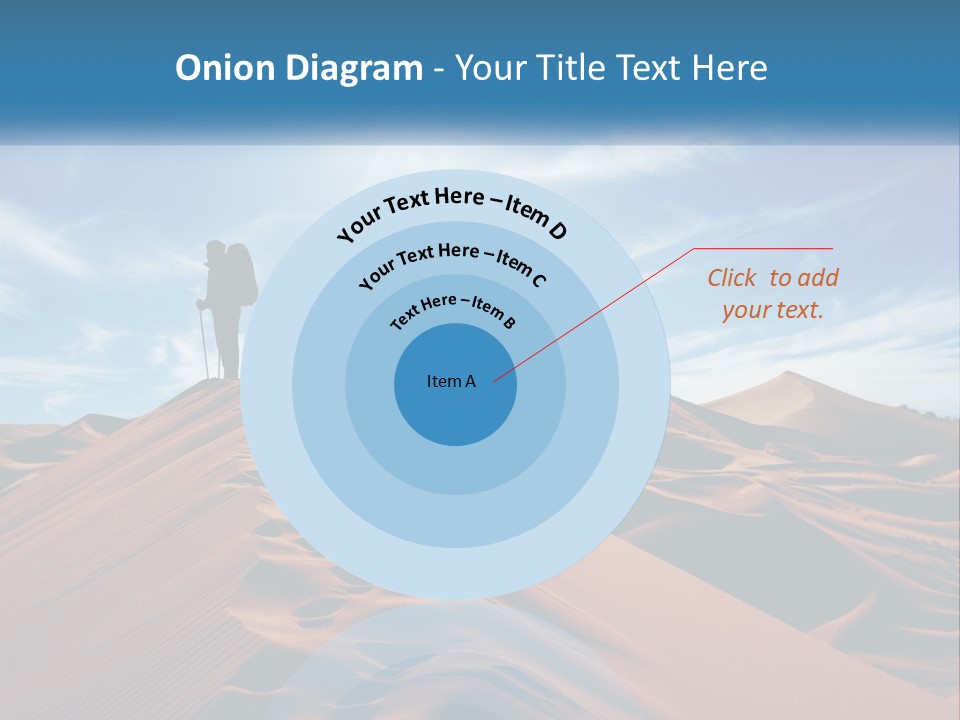 Onion Diagram - Your Title Text Here

Your Text Here – Item D

Your Text Here – Item C

Text Here – Item B

Item A

Click to add your text.